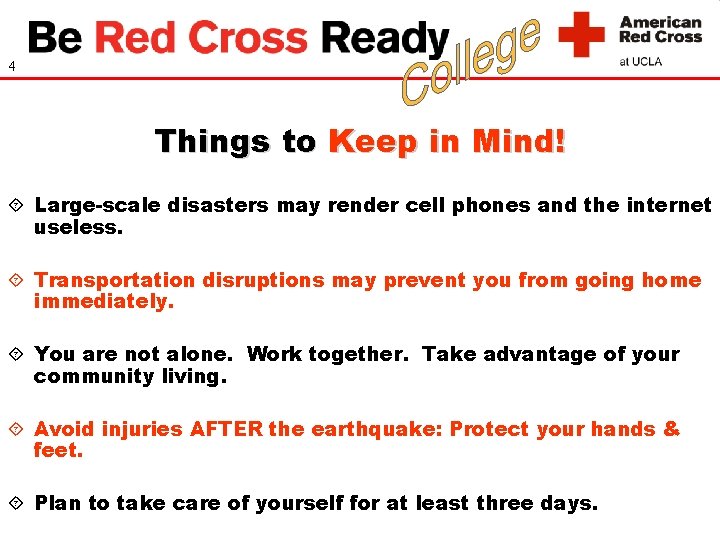 4

Be Red Cross Ready College

American Red Cross at UCLA

Things to Keep in Mind!

Large-scale disasters may render cell phones and the internet useless.

Transportation disruptions may prevent you from going home immediately.

You are not alone. Work together. Take advantage of your community living.

Avoid injuries AFTER the earthquake: Protect your hands & feet.

Plan to take care of yourself for at least three days.